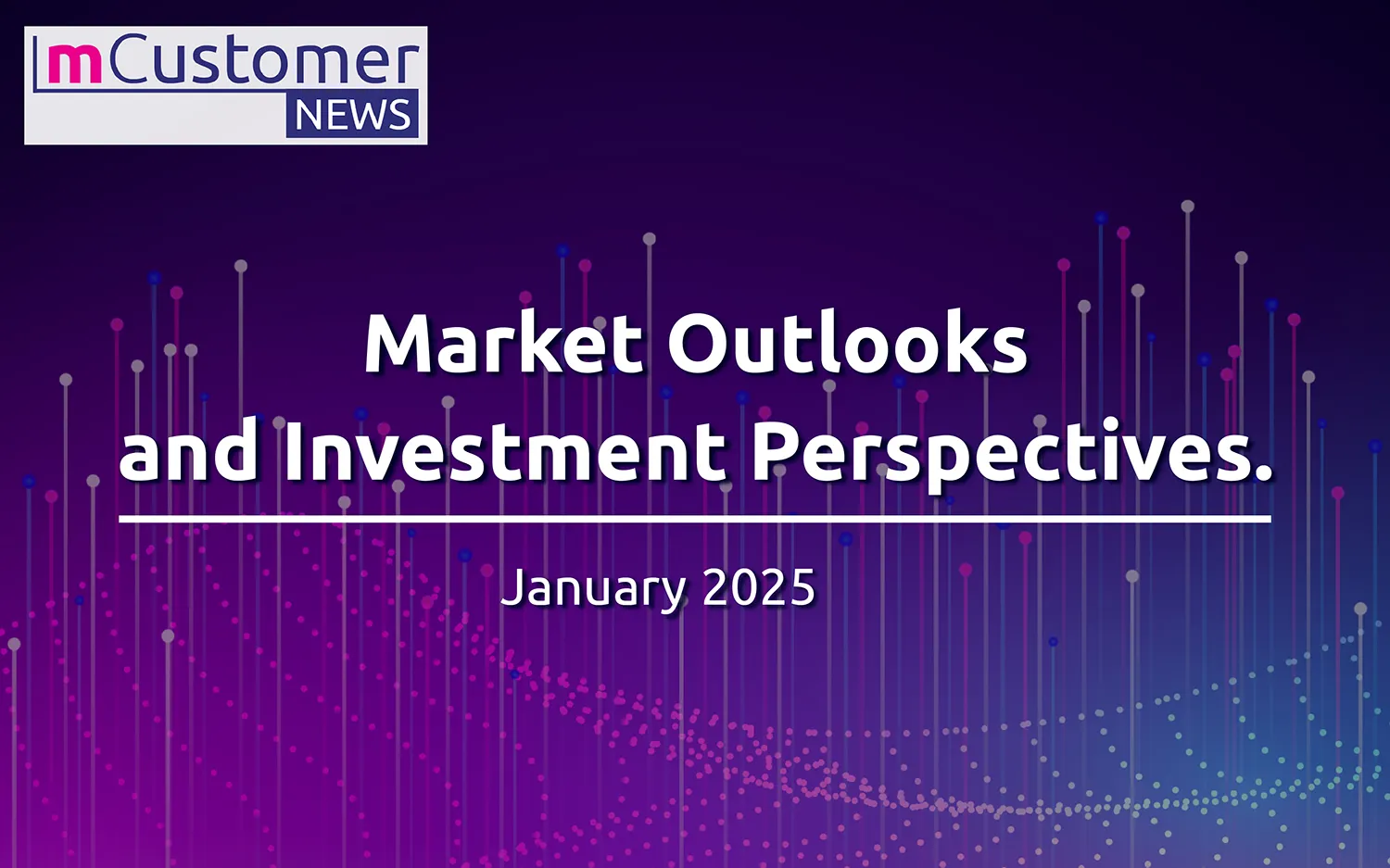 mCustomer NEWS

Market Outlooks and Investment Perspectives.

January 2025